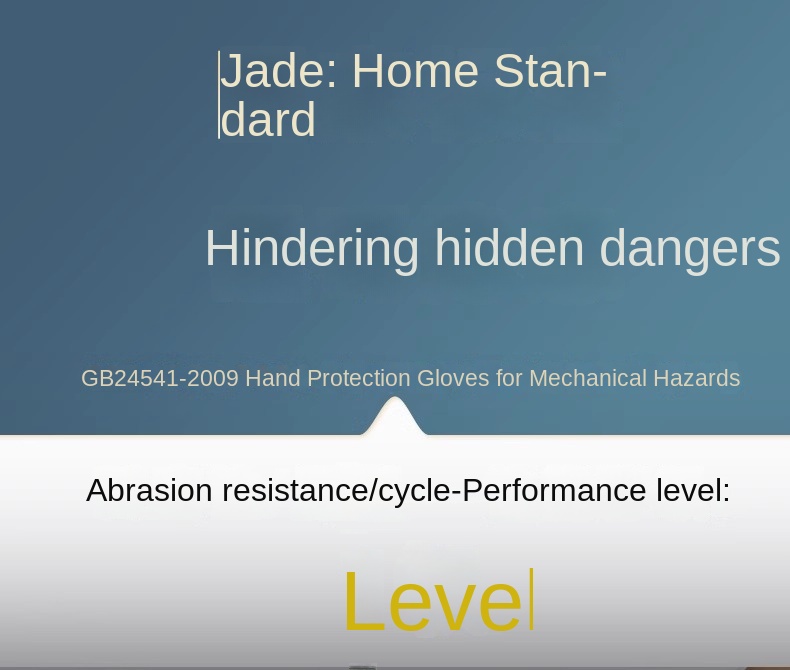 Jade: Home Standard

Hindering hidden dangers

GB24541-2009 Hand Protection Gloves for Mechanical Hazards

Abrasion resistance/cycle-Performance level:

Level